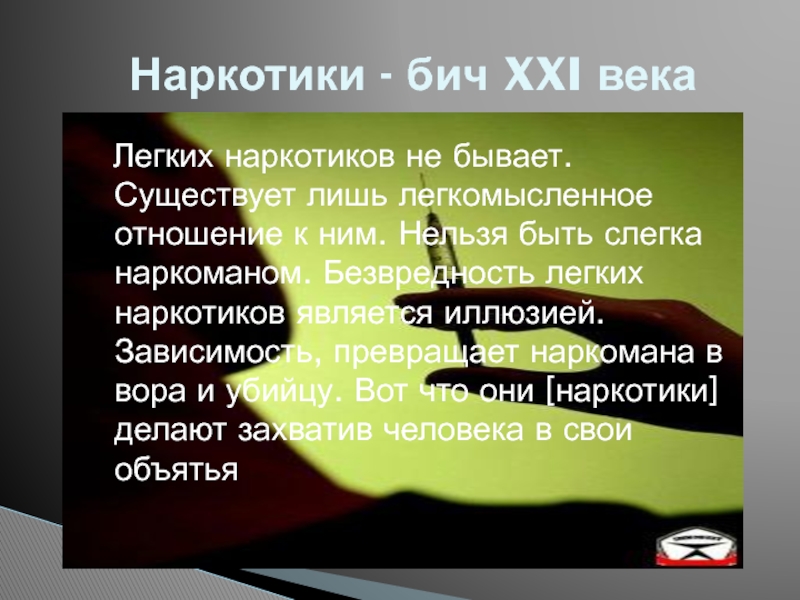 Наркотики - бич XXI века

Легких наркотиков не бывает. Существует лишь легкомысленное отношение к ним. Нельзя быть слегка наркоманом. Безвредность легких наркотиков является иллюзией. Зависимость, превращает наркомана в вора и убийцу. Вот что они [наркотики] делают захватив человека в свои объятья